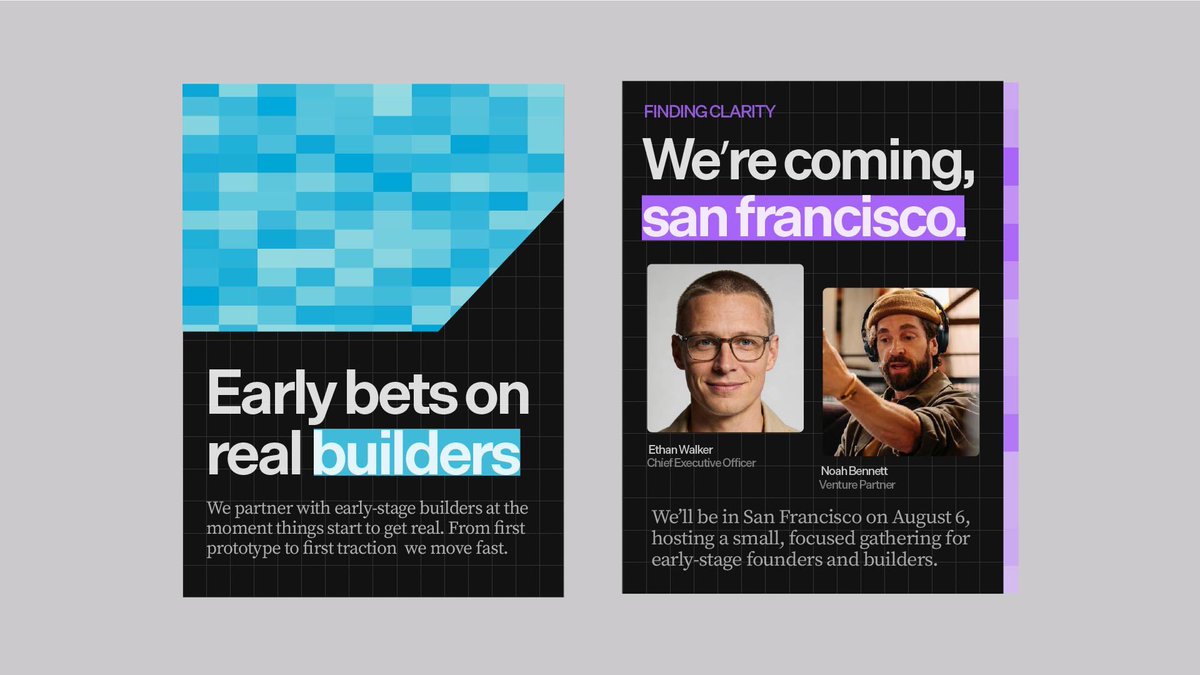 Early bets on real builders

We partner with early-stage builders at the moment things start to get real. From first prototype to first traction  we move fast.

FINDING CLARITY

We're coming, san francisco.

Ethan Walker
Chief Executive Officer

Noah Bennett
Venture Partner

We'll be in San Francisco on August 6, hosting a small, focused gathering for early-stage founders and builders.